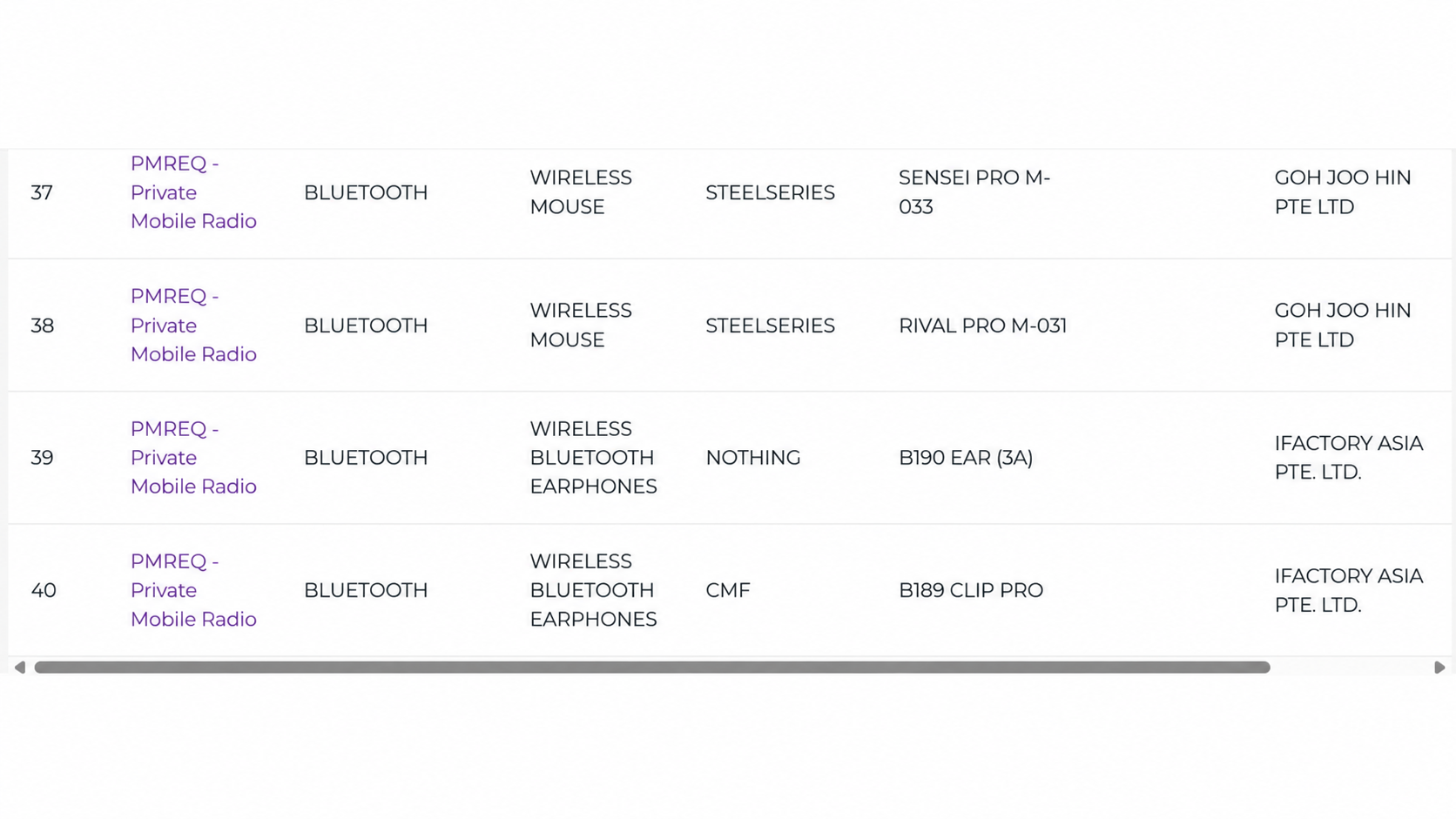 | 37 | PMREQ - Private Mobile Radio | BLUETOOTH | WIRELESS MOUSE | STEELSERIES | SENSEI PRO M-033 | GOH JOO HIN PTE LTD |
|---|---|---|---|---|---|---|
| 38 | PMREQ - Private Mobile Radio | BLUETOOTH | WIRELESS MOUSE | STEELSERIES | RIVAL PRO M-031 | GOH JOO HIN PTE LTD |
| 39 | PMREQ - Private Mobile Radio | BLUETOOTH | WIRELESS BLUETOOTH EARPHONES | NOTHING | B190 EAR (3A) | IFACTORY ASIA PTE. LTD. |
| 40 | PMREQ - Private Mobile Radio | BLUETOOTH | WIRELESS BLUETOOTH EARPHONES | CMF | B189 CLIP PRO | IFACTORY ASIA PTE. LTD. |